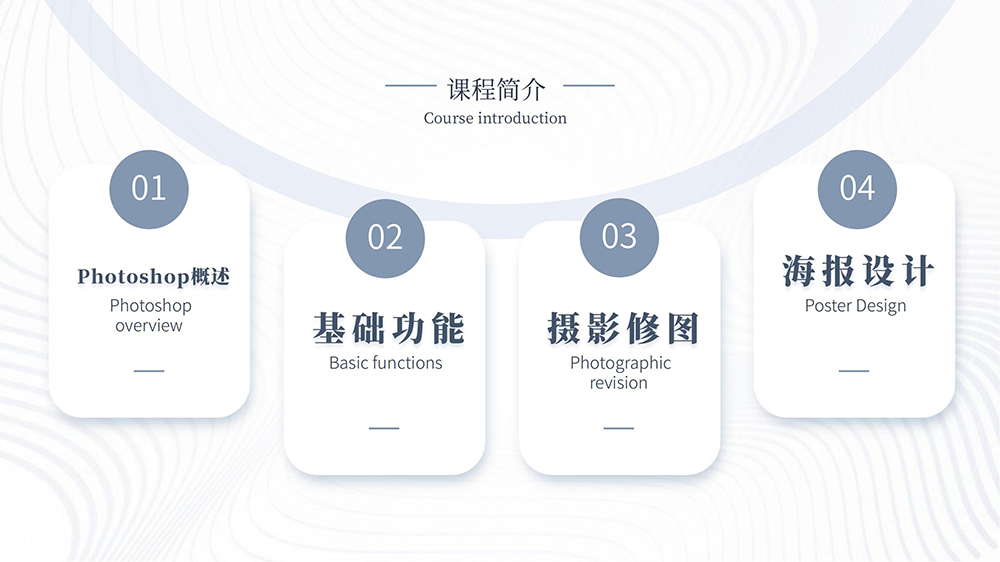 课程简介
Course introduction

01
Photoshop概述
Photoshop overview

02
基础功能
Basic functions

03
摄影修图
Photographic revision

04
海报设计
Poster Design